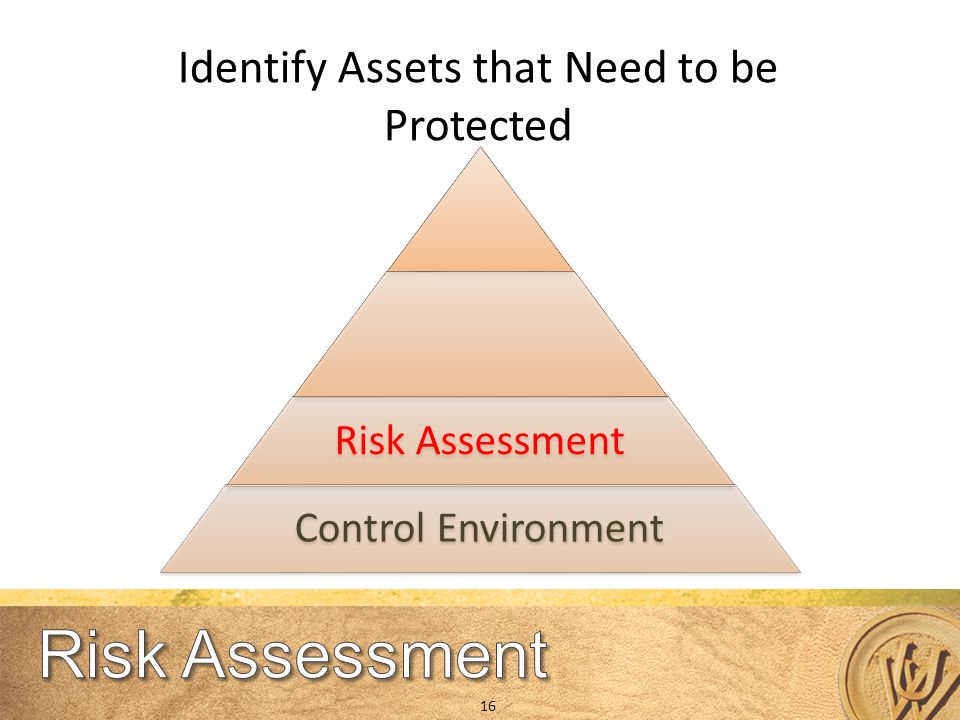 Identify Assets that Need to be Protected

Risk Assessment

Control Environment

Risk Assessment

16